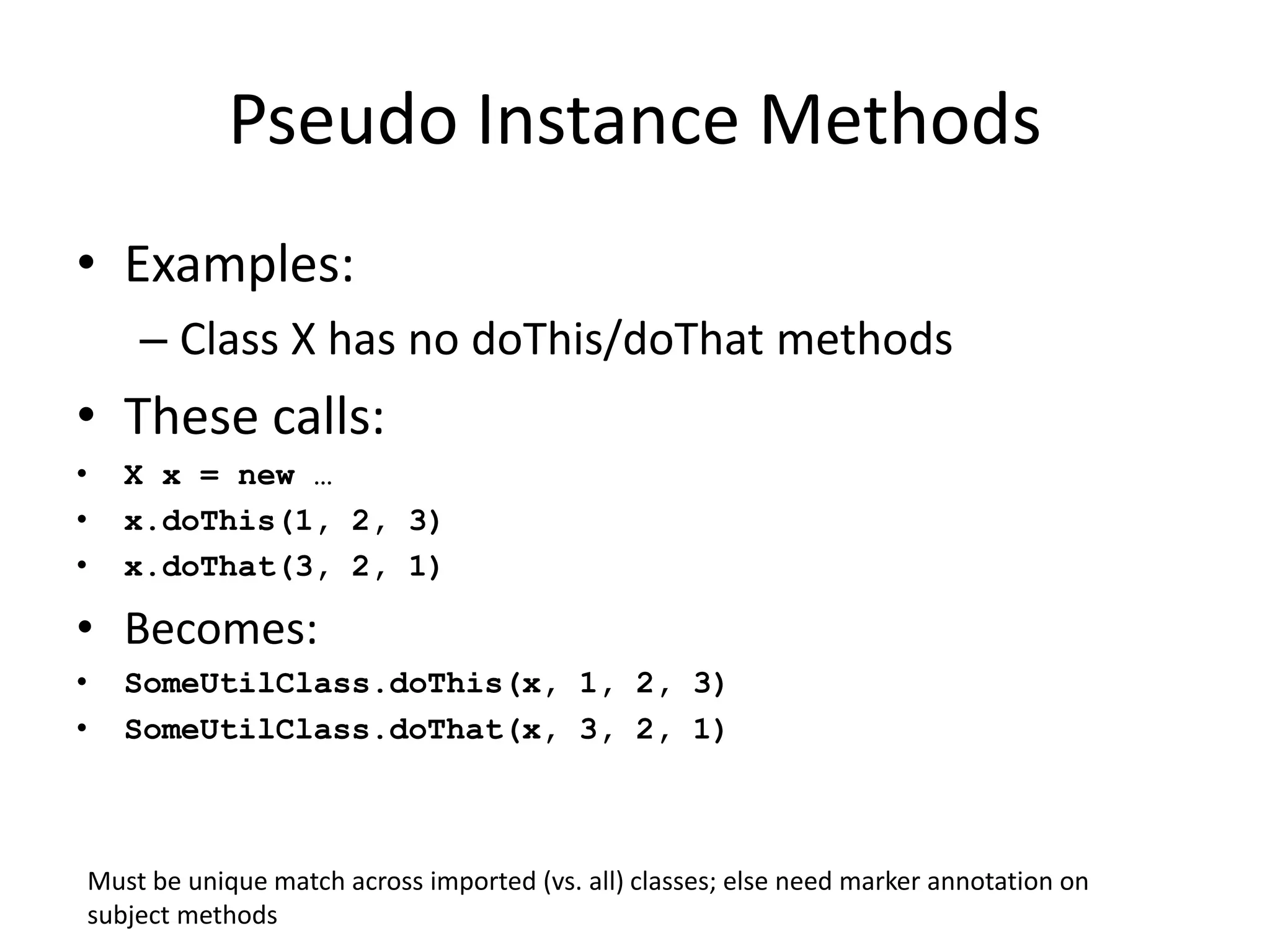 Pseudo Instance Methods

• Examples:

– Class X has no doThis/doThat methods

• These calls:

• X x = new …

• x.doThis(1, 2, 3)

• x.doThat(3, 2, 1)

• Becomes:

• SomeUtilClass.doThis(x, 1, 2, 3)

• SomeUtilClass.doThat(x, 3, 2, 1)

Must be unique match across imported (vs. all) classes; else need marker annotation on subject methods